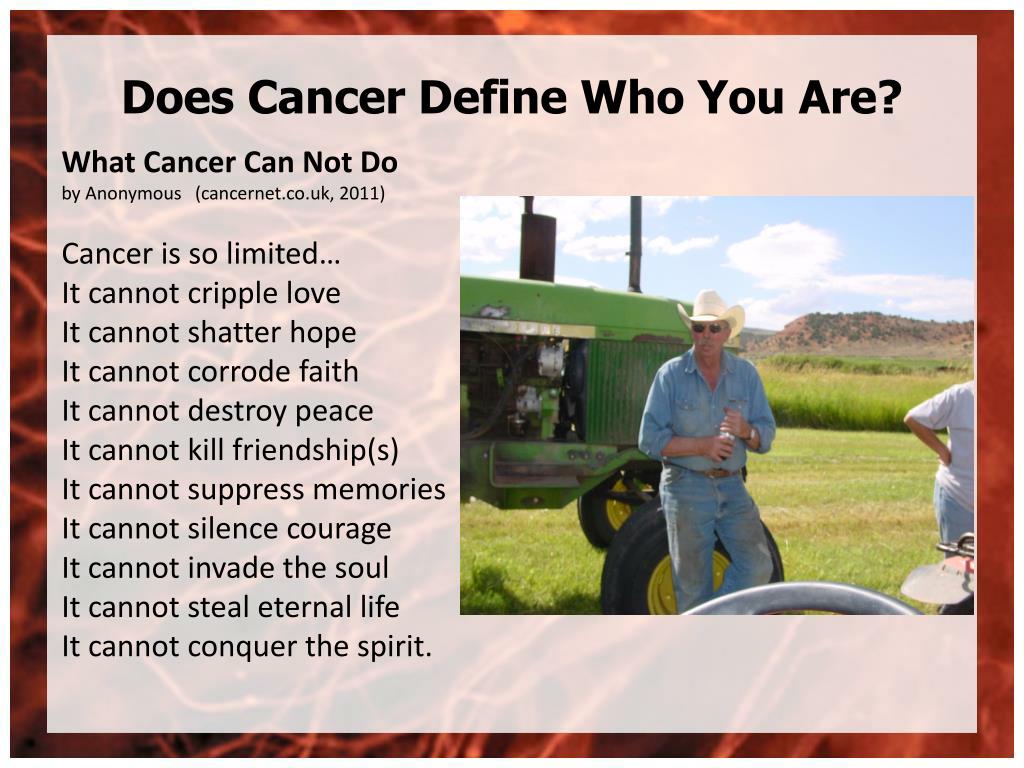 Does Cancer Define Who You Are?

What Cancer Can Not Do
by Anonymous (cancernet.co.uk, 2011)

Cancer is so limited…
It cannot cripple love
It cannot shatter hope
It cannot corrode faith
It cannot destroy peace
It cannot kill friendship(s)
It cannot suppress memories
It cannot silence courage
It cannot invade the soul
It cannot steal eternal life
It cannot conquer the spirit.